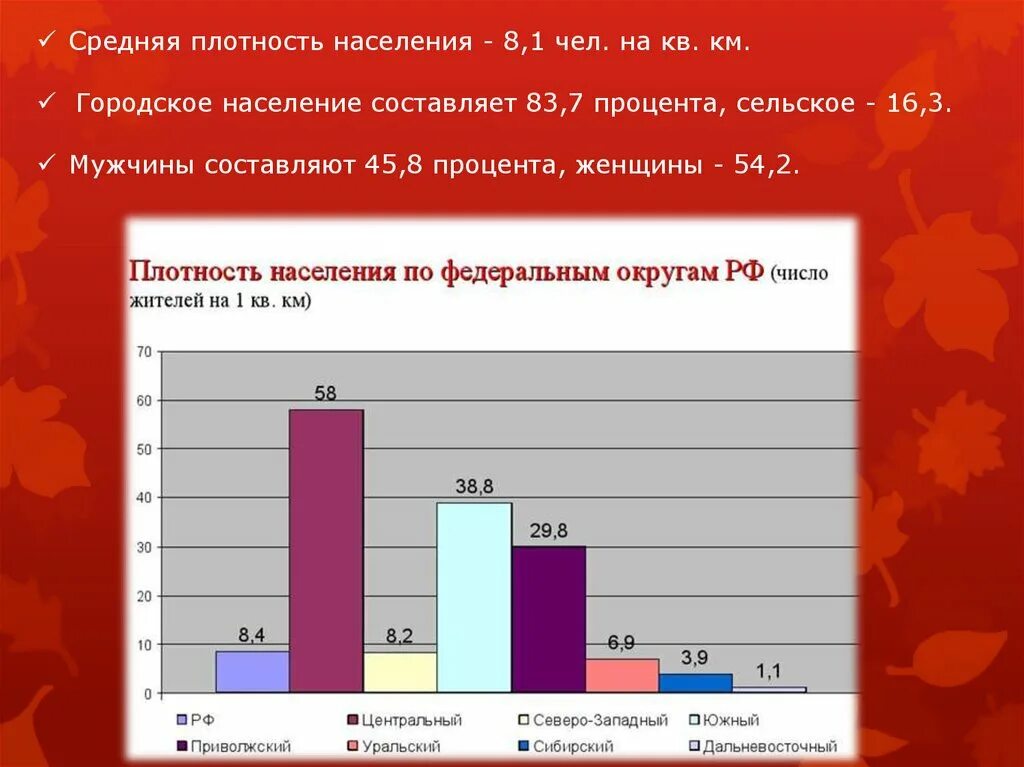 ✓ Средняя плотность населения - 8,1 чел. на кв. км.

✓ Городское население составляет 83,7 процента, сельское - 16,3.

✓ Мужчины составляют 45,8 процента, женщины - 54,2.

Плотность населения по федеральным округам РФ (число жителей на 1 кв. км)

70
60
50
40
30
20
10
0

8,4
58
8,2
38,8
29,8
6,9
3,9
1,1

РФ
Центральный
Северо-Западный
Южный
Приволжский
Уральский
Сибирский
Дальневосточный